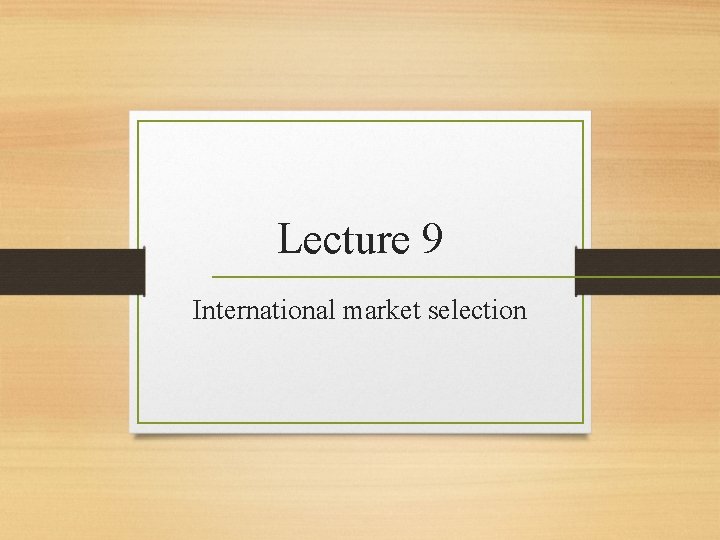 Lecture 9

International market selection